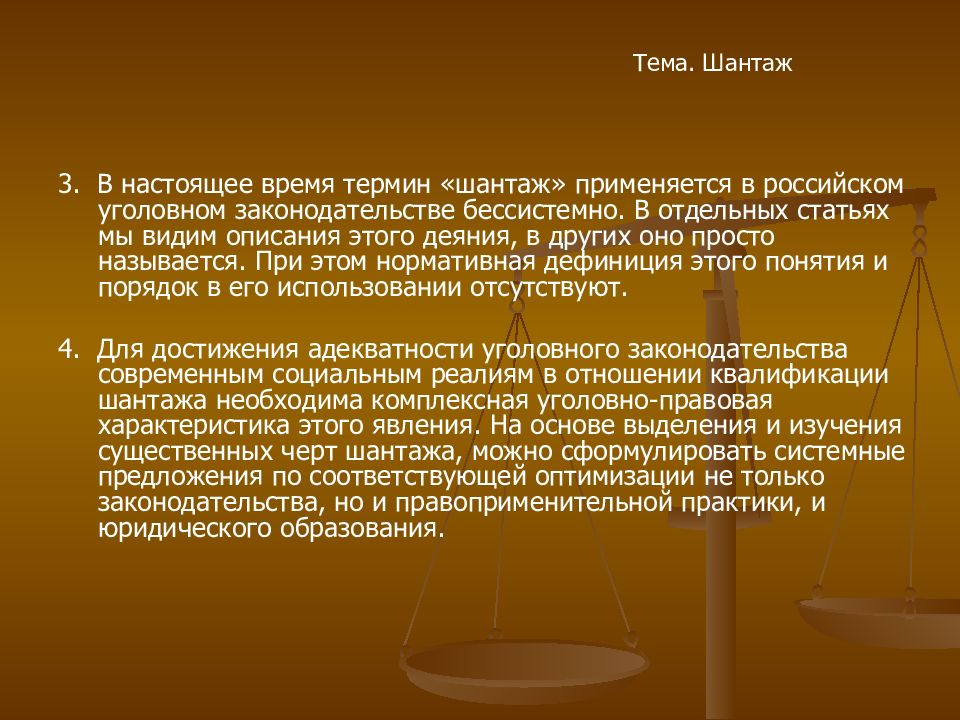 Тема. Шантаж

3. В настоящее время термин «шантаж» применяется в российском уголовном законодательстве бессистемно. В отдельных статьях мы видим описания этого деяния, в других оно просто называется. При этом нормативная дефиниция этого понятия и порядок в его использовании отсутствуют.

4. Для достижения адекватности уголовного законодательства современным социальным реалиям в отношении квалификации шантажа необходима комплексная уголовно-правовая характеристика этого явления. На основе выделения и изучения существенных черт шантажа, можно сформулировать системные предложения по соответствующей оптимизации не только законодательства, но и правоприменительной практики, и юридического образования.